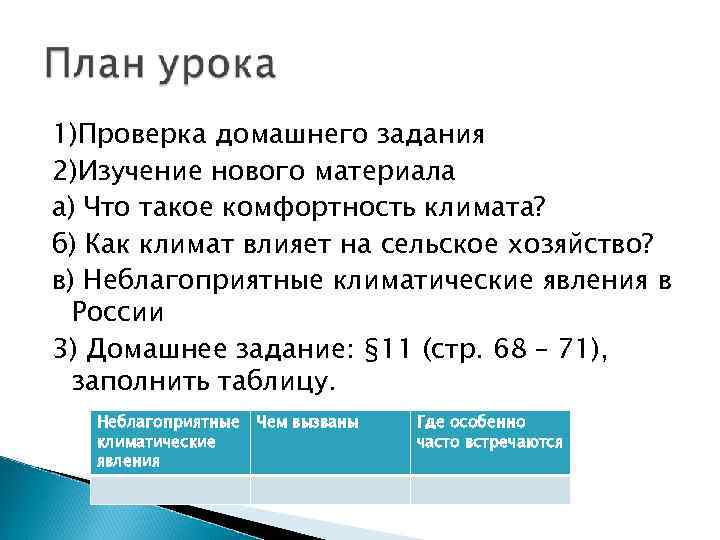 План урока

1)Проверка домашнего задания

2)Изучение нового материала

а) Что такое комфортность климата?

б) Как климат влияет на сельское хозяйство?

в) Неблагоприятные климатические явления в России

3) Домашнее задание: §11 (стр. 68 – 71), заполнить таблицу.

| Неблагоприятные климатические явления | Чем вызваны | Где особенно часто встречаются |
|---|---|---|
| | | |